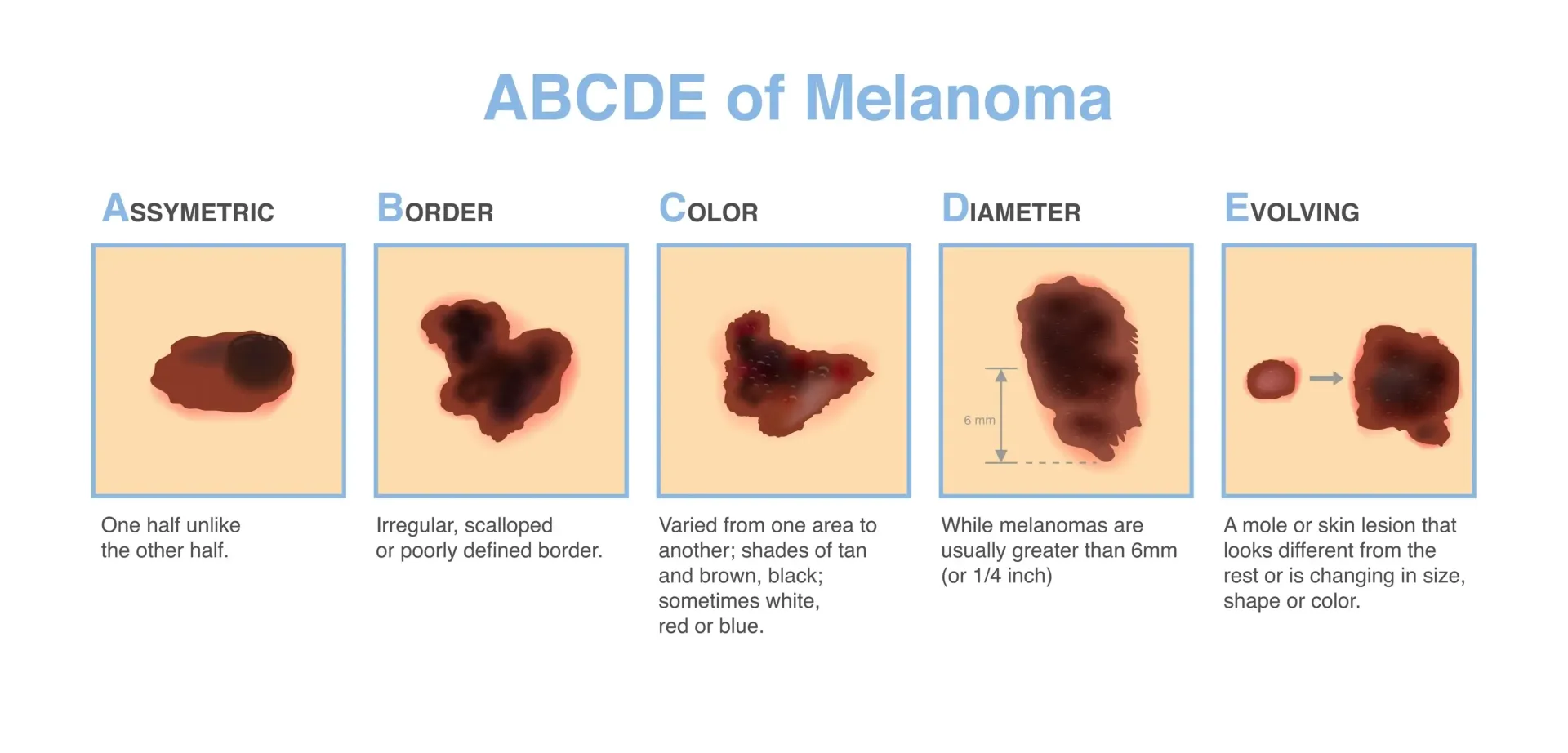 ABCDE of Melanoma

ASSYMETRIC

One half unlike the other half.

BORDER

Irregular, scalloped or poorly defined border.

COLOR

Varied from one area to another; shades of tan and brown, black; sometimes white, red or blue.

DIAMETER

6 mm

While melanomas are usually greater than 6mm (or 1/4 inch)

EVOLVING

A mole or skin lesion that looks different from the rest or is changing in size, shape or color.